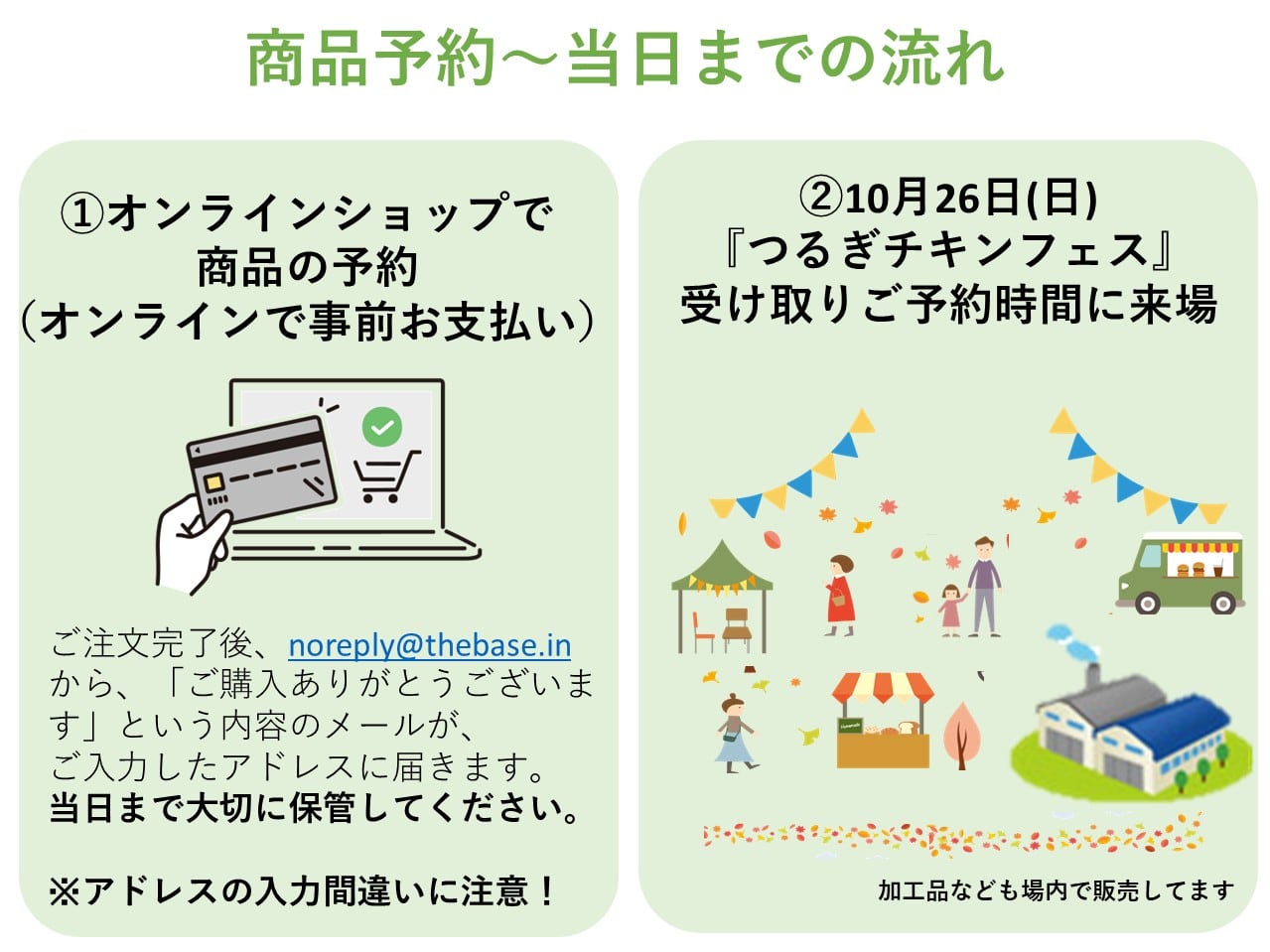 商品予約～当日までの流れ

①オンラインショップで
商品の予約
（オンラインで事前お支払い）

ご注文完了後、noreply@thebase.in から、「ご購入ありがとうございます」という内容のメールが、ご入力したアドレスに届きます。
当日まで大切に保管してください。

※アドレスの入力間違いに注意！

②10月26日(日)
『つるぎチキンフェス』
受け取りご予約時間に来場

加工品なども場内で販売してます